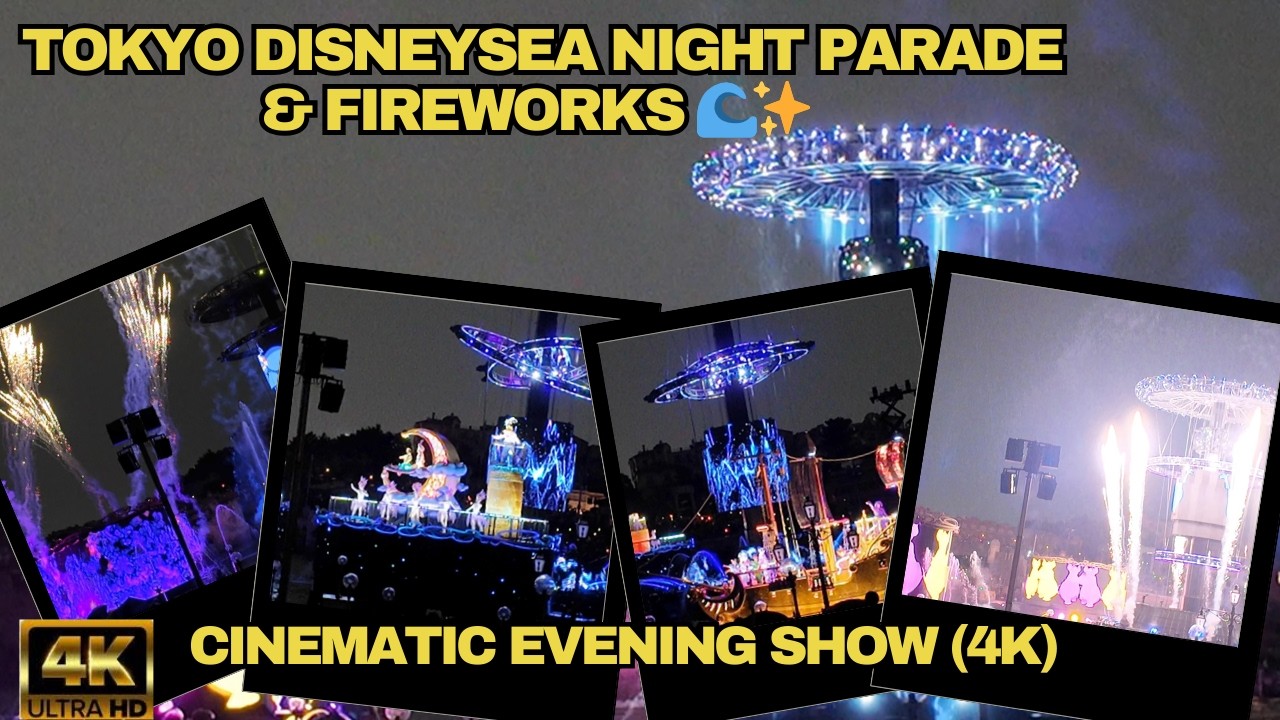 TOKYO DISNEYSEA NIGHT PARADE & FIREWORKS 🌊✨

4K ULTRA HD

CINEMATIC EVENING SHOW (4K)